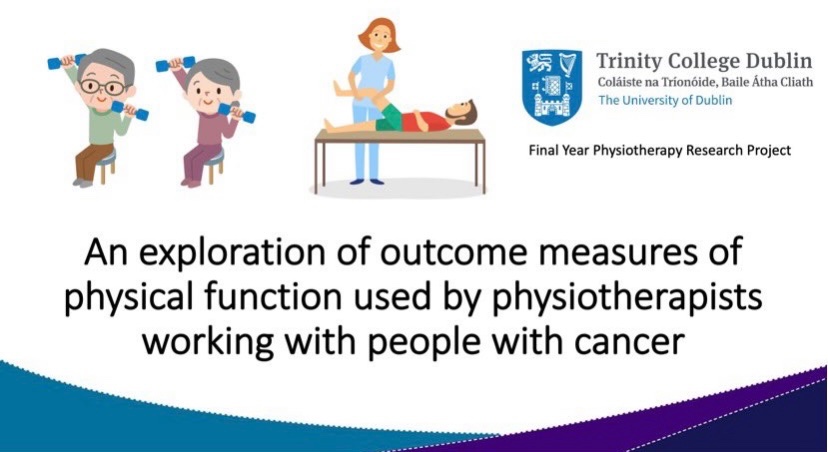 Trinity College Dublin
Coláiste na Tríonóide, Baile Átha Cliath
The University of Dublin

Final Year Physiotherapy Research Project

An exploration of outcome measures of physical function used by physiotherapists working with people with cancer